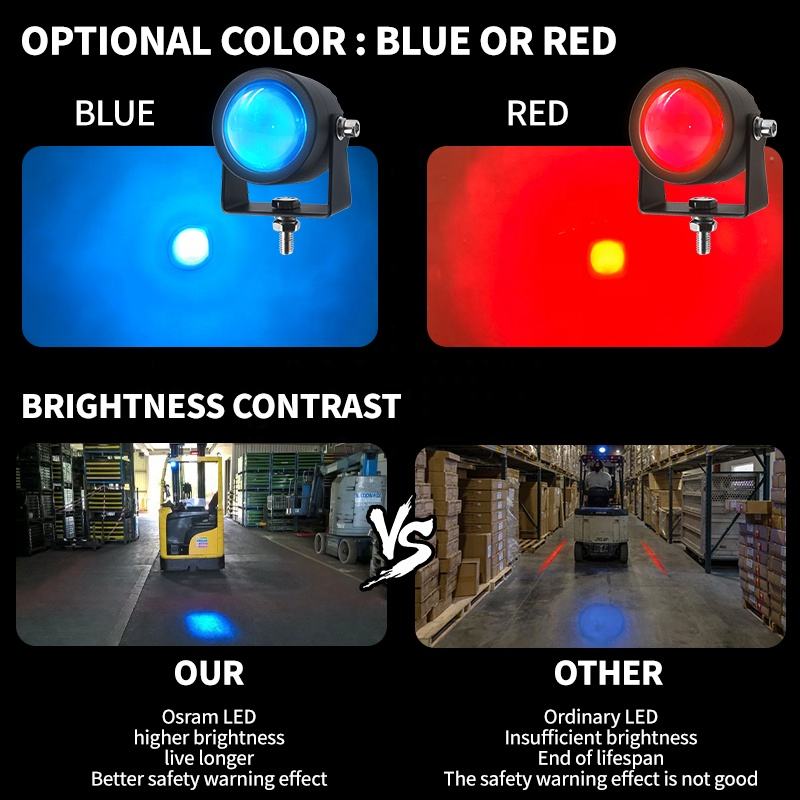 OPTIONAL COLOR : BLUE OR RED

BLUE

RED

BRIGHTNESS CONTRAST

VS

OUR

Osram LED
higher brightness
live longer
Better safety warning effect

OTHER

Ordinary LED
Insufficient brightness
End of lifespan
The safety warning effect is not good